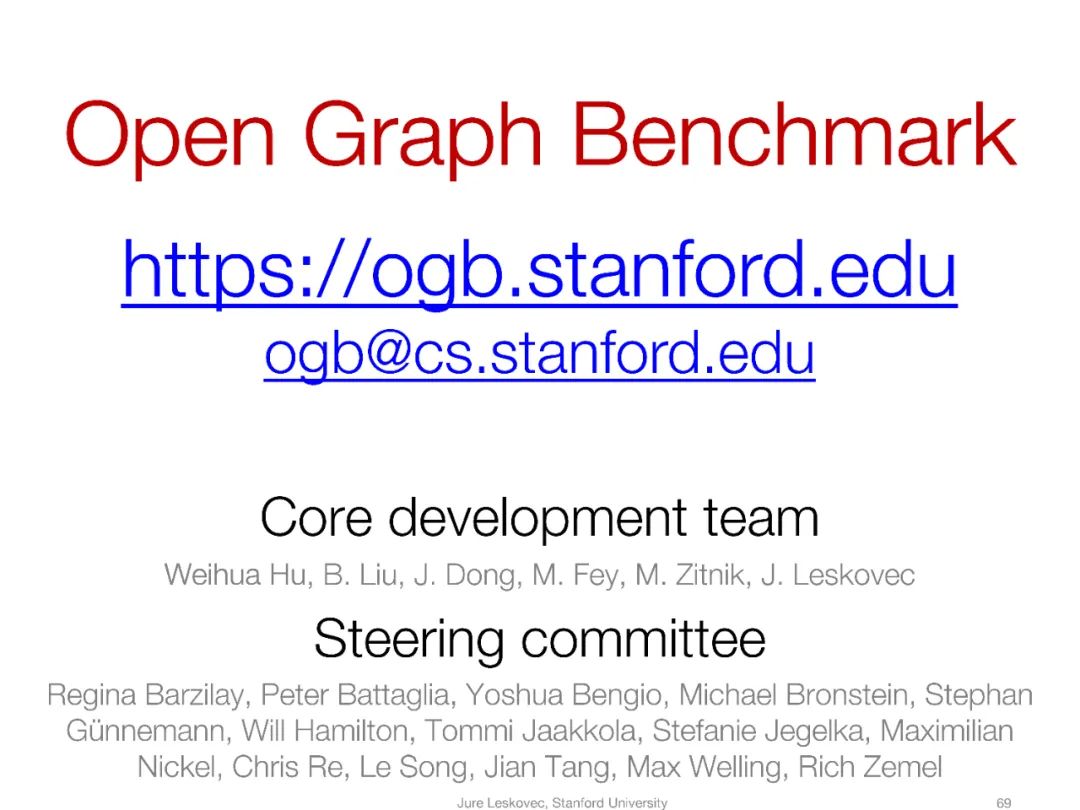 Open Graph Benchmark

https://ogb.stanford.edu
ogb@cs.stanford.edu

Core development team
Weihua Hu, B. Liu, J. Dong, M. Fey, M. Zitnik, J. Leskovec

Steering committee
Regina Barzilay, Peter Battaglia, Yoshua Bengio, Michael Bronstein, Stephan Günnemann, Will Hamilton, Tommi Jaakkola, Stefanie Jegelka, Maximilian Nickel, Chris Re, Le Song, Jian Tang, Max Welling, Rich Zemel

Jure Leskovec, Stanford University 69